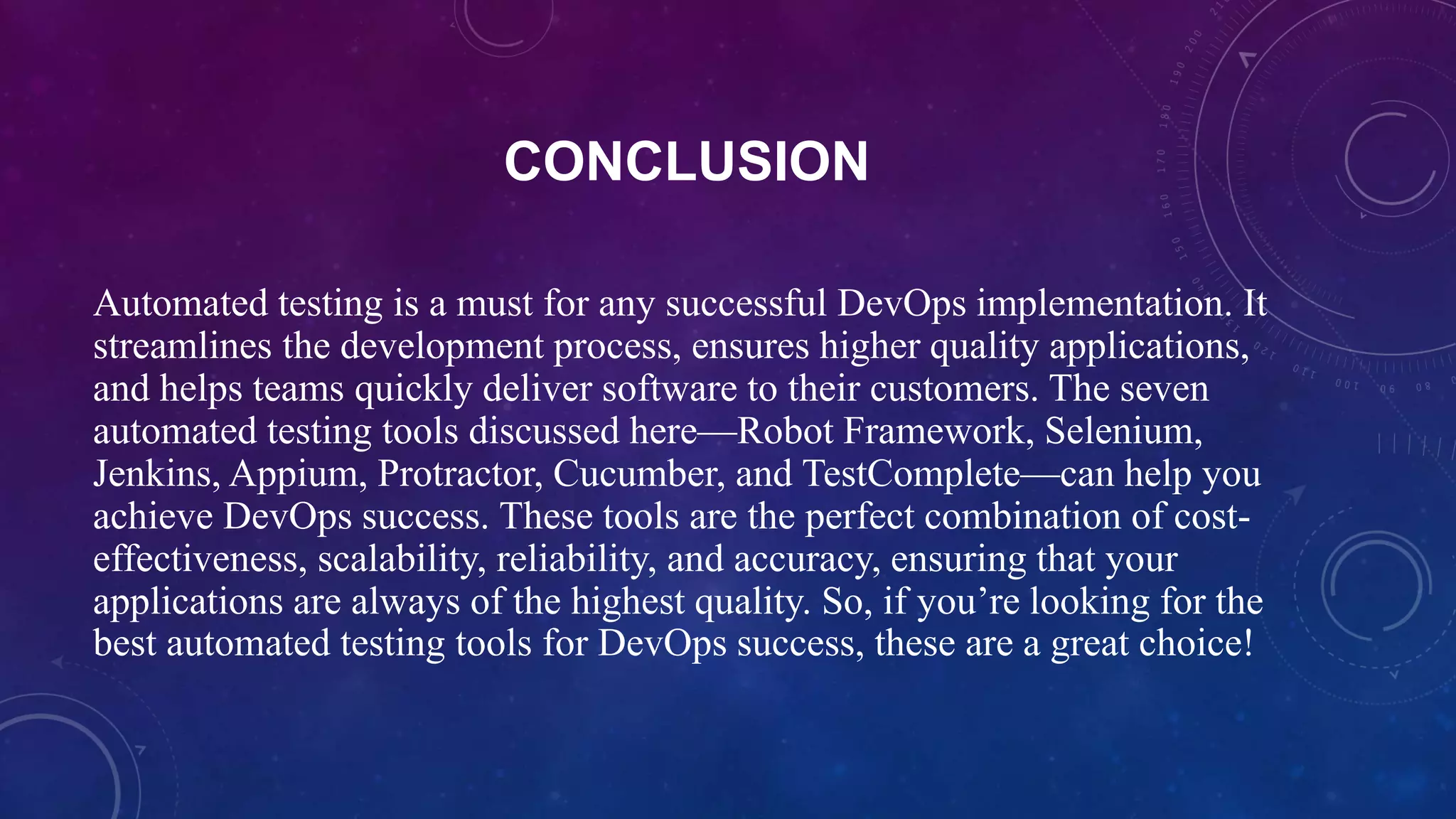 CONCLUSION

Automated testing is a must for any successful DevOps implementation. It streamlines the development process, ensures higher quality applications, and helps teams quickly deliver software to their customers. The seven automated testing tools discussed here—Robot Framework, Selenium, Jenkins, Appium, Protractor, Cucumber, and TestComplete—can help you achieve DevOps success. These tools are the perfect combination of cost-effectiveness, scalability, reliability, and accuracy, ensuring that your applications are always of the highest quality. So, if you're looking for the best automated testing tools for DevOps success, these are a great choice!